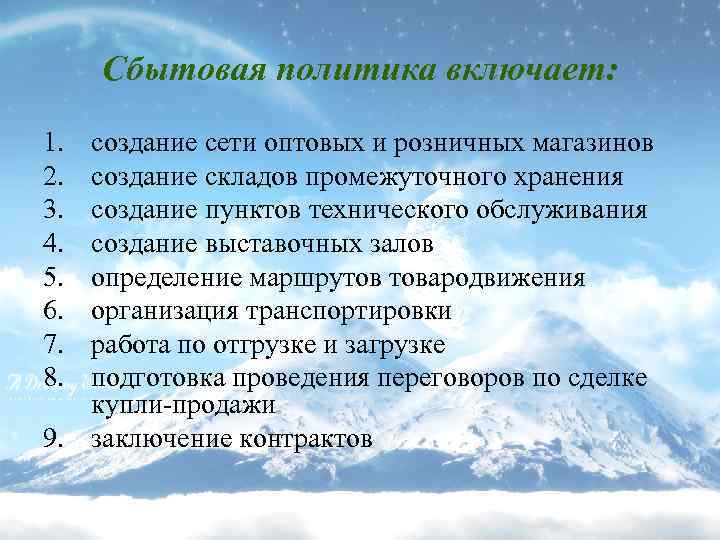 Сбытовая политика включает:

1. создание сети оптовых и розничных магазинов
2. создание складов промежуточного хранения
3. создание пунктов технического обслуживания
4. создание выставочных залов
5. определение маршрутов товародвижения
6. организация транспортировки
7. работа по отгрузке и загрузке
8. подготовка проведения переговоров по сделке купли-продажи
9. заключение контрактов